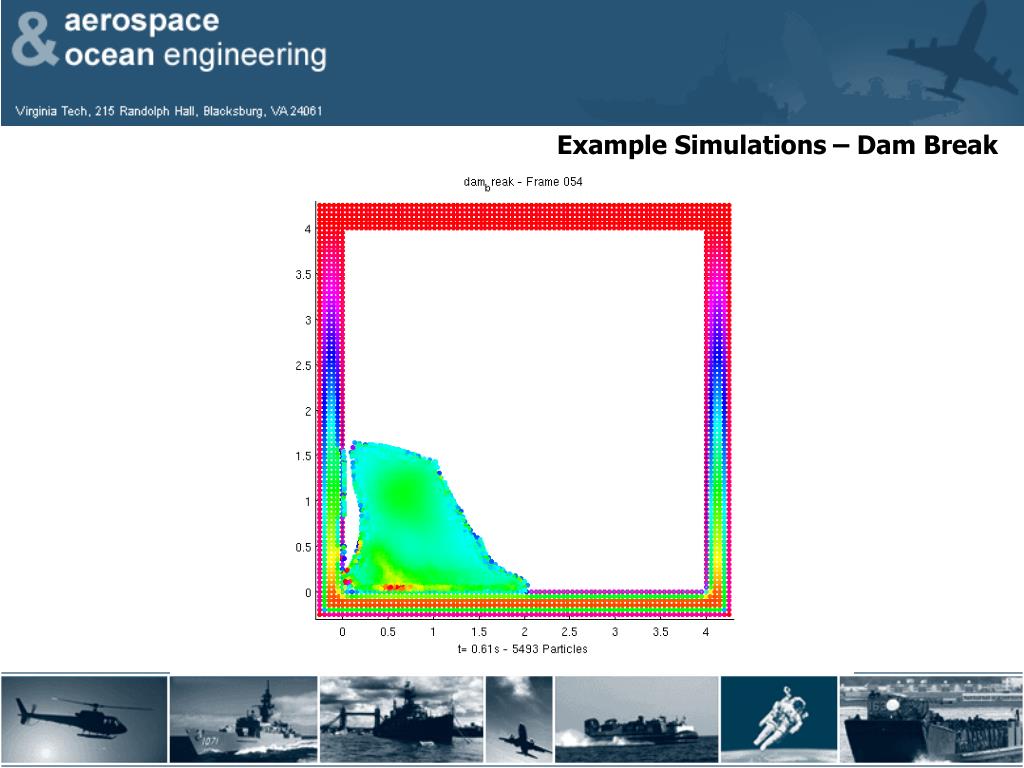 & aerospace ocean engineering

Virginia Tech, 215 Randolph Hall, Blacksburg, VA 24061

Example Simulations – Dam Break

dam$_b$reak - Frame 054

4
3.5
3
2.5
2
1.5
1
0.5
0

0 0.5 1 1.5 2 2.5 3 3.5 4

t= 0.61s - 5493 Particles

1071